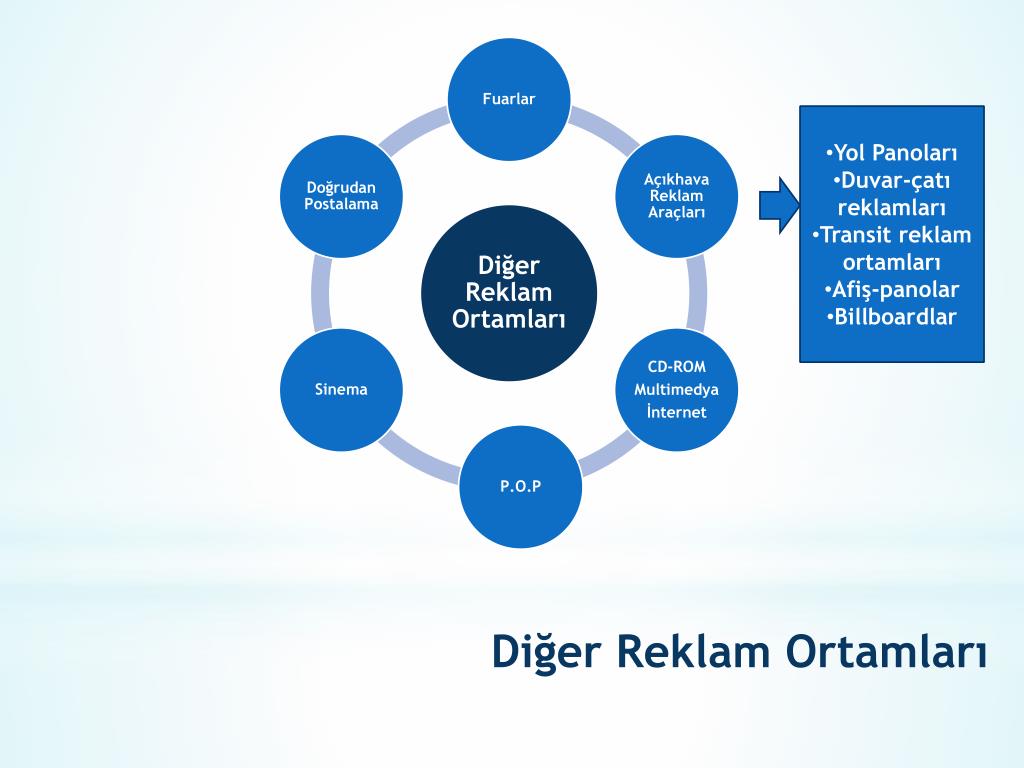 Diğer Reklam Ortamları

Fuarlar

Açıkhava Reklam Araçları

CD-ROM
Multimedya
İnternet

P.O.P

Sinema

Doğrudan Postalama

•Yol Panoları
•Duvar-çatı reklamları
•Transit reklam ortamları
•Afiş-panolar
•Billboardlar

Diğer Reklam Ortamları